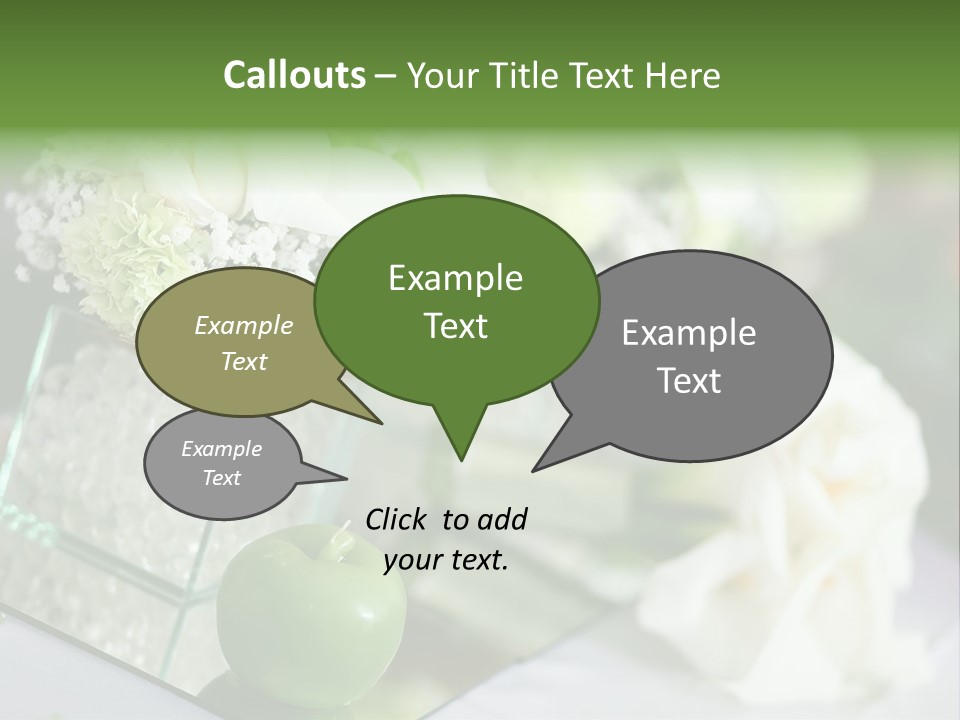 Callouts – Your Title Text Here

Example Text

Example Text

Example Text

Example Text

Click to add your text.